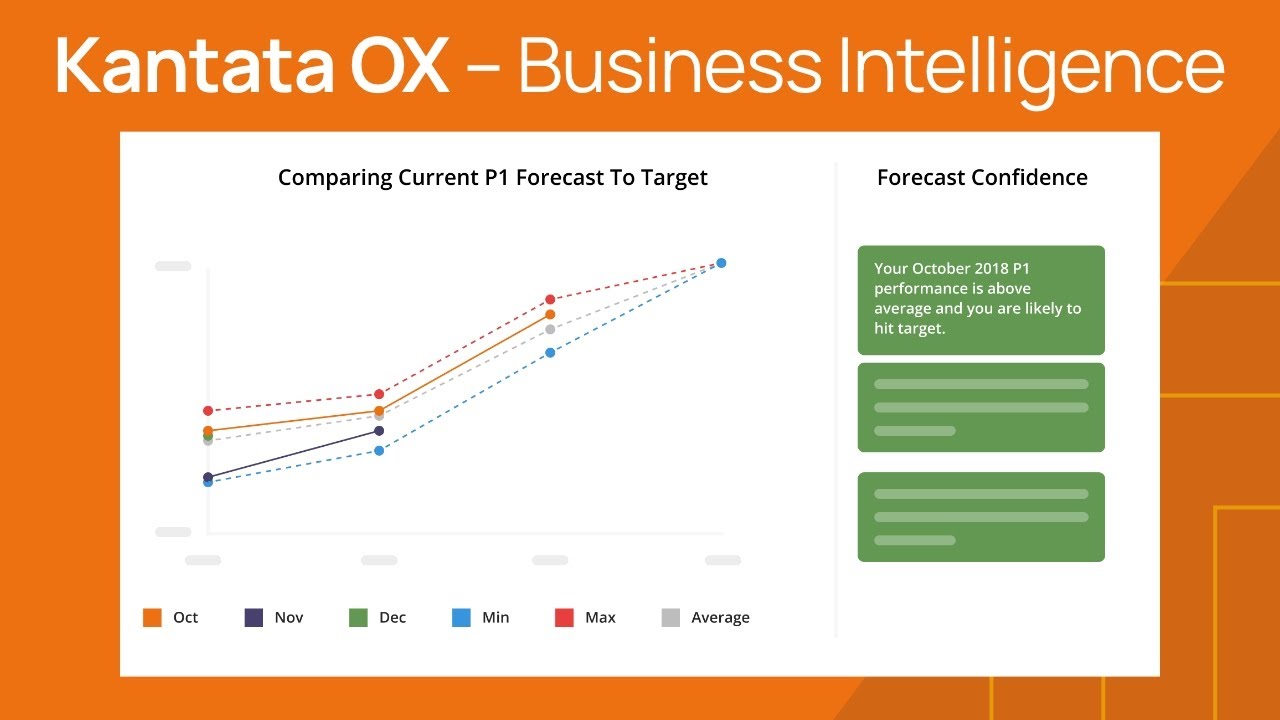 Kantata OX – Business Intelligence

Comparing Current P1 Forecast To Target

Oct Nov Dec Min Max Average

Forecast Confidence

Your October 2018 P1 performance is above average and you are likely to hit target.